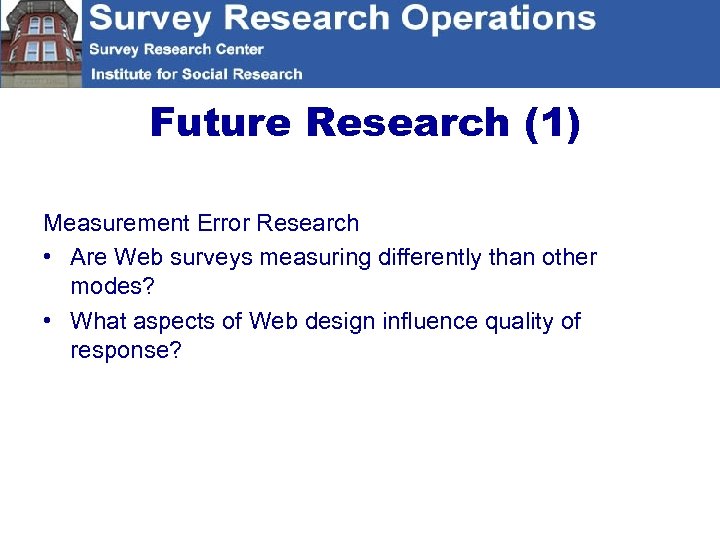 Survey Research Operations
Survey Research Center
Institute for Social Research

Future Research (1)

Measurement Error Research

• Are Web surveys measuring differently than other modes?
• What aspects of Web design influence quality of response?